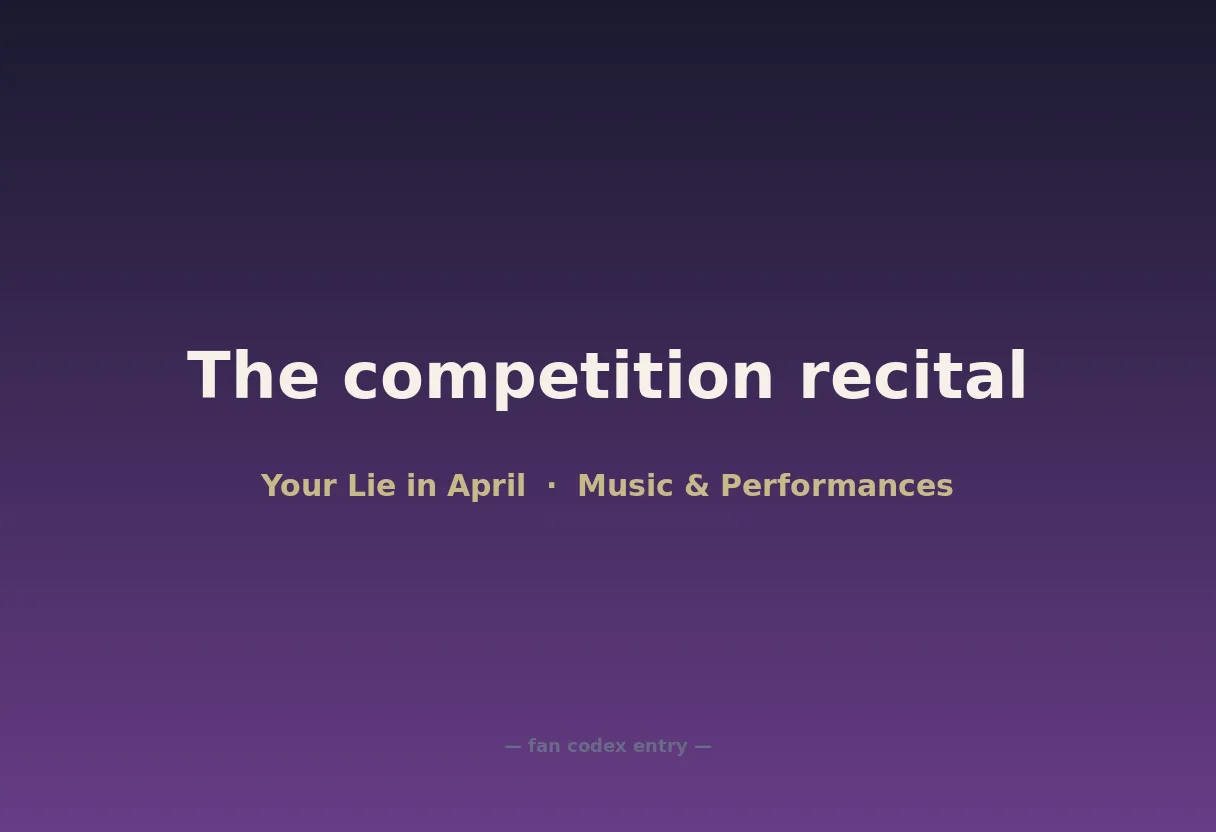 The competition recital

Your Lie in April · Music & Performances

— fan codex entry —